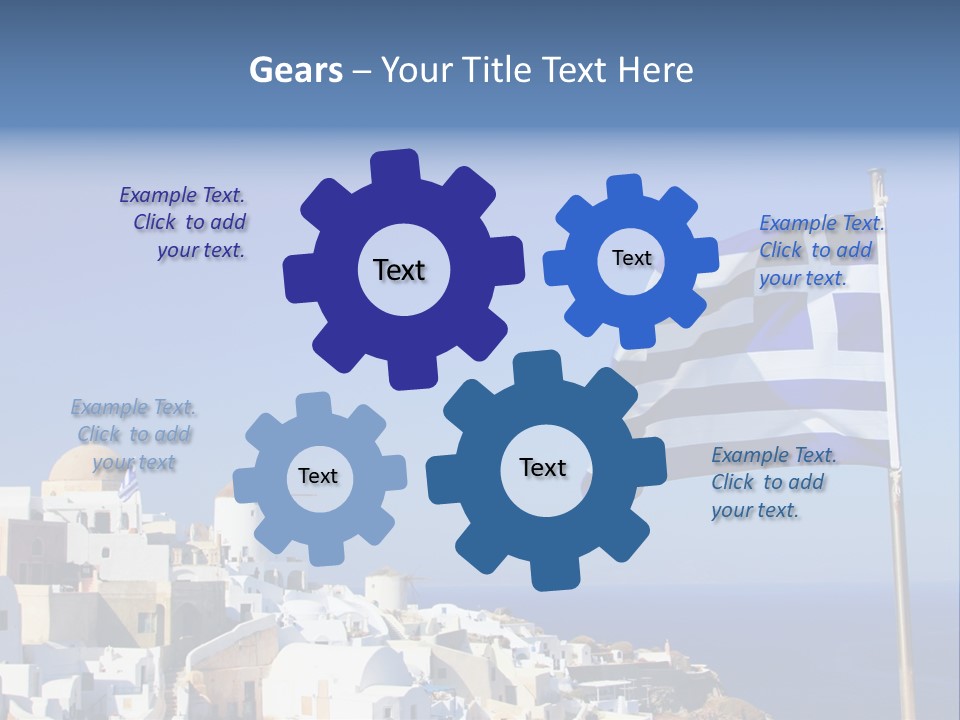 Gears – Your Title Text Here

Example Text. Click to add your text.

Text

Text

Example Text. Click to add your text.

Example Text. Click to add your text

Text

Text

Example Text. Click to add your text.